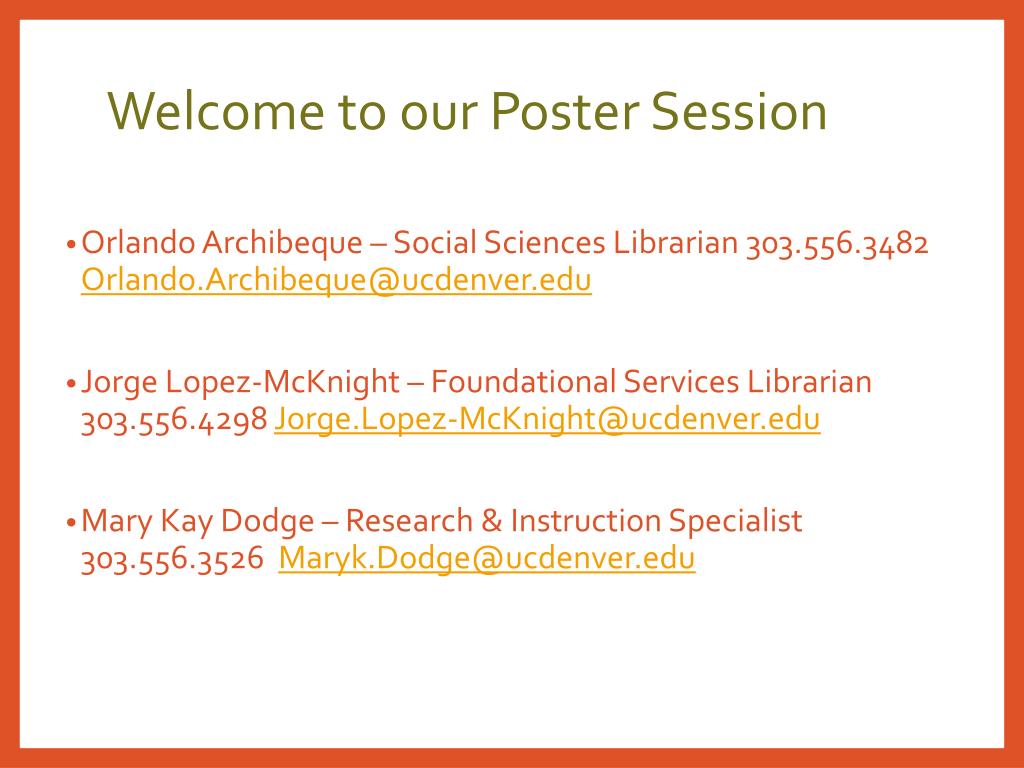 Welcome to our Poster Session

• Orlando Archibeque – Social Sciences Librarian 303.556.3482 Orlando.Archibeque@ucdenver.edu

• Jorge Lopez-McKnight – Foundational Services Librarian 303.556.4298 Jorge.Lopez-McKnight@ucdenver.edu

• Mary Kay Dodge – Research & Instruction Specialist 303.556.3526 Maryk.Dodge@ucdenver.edu